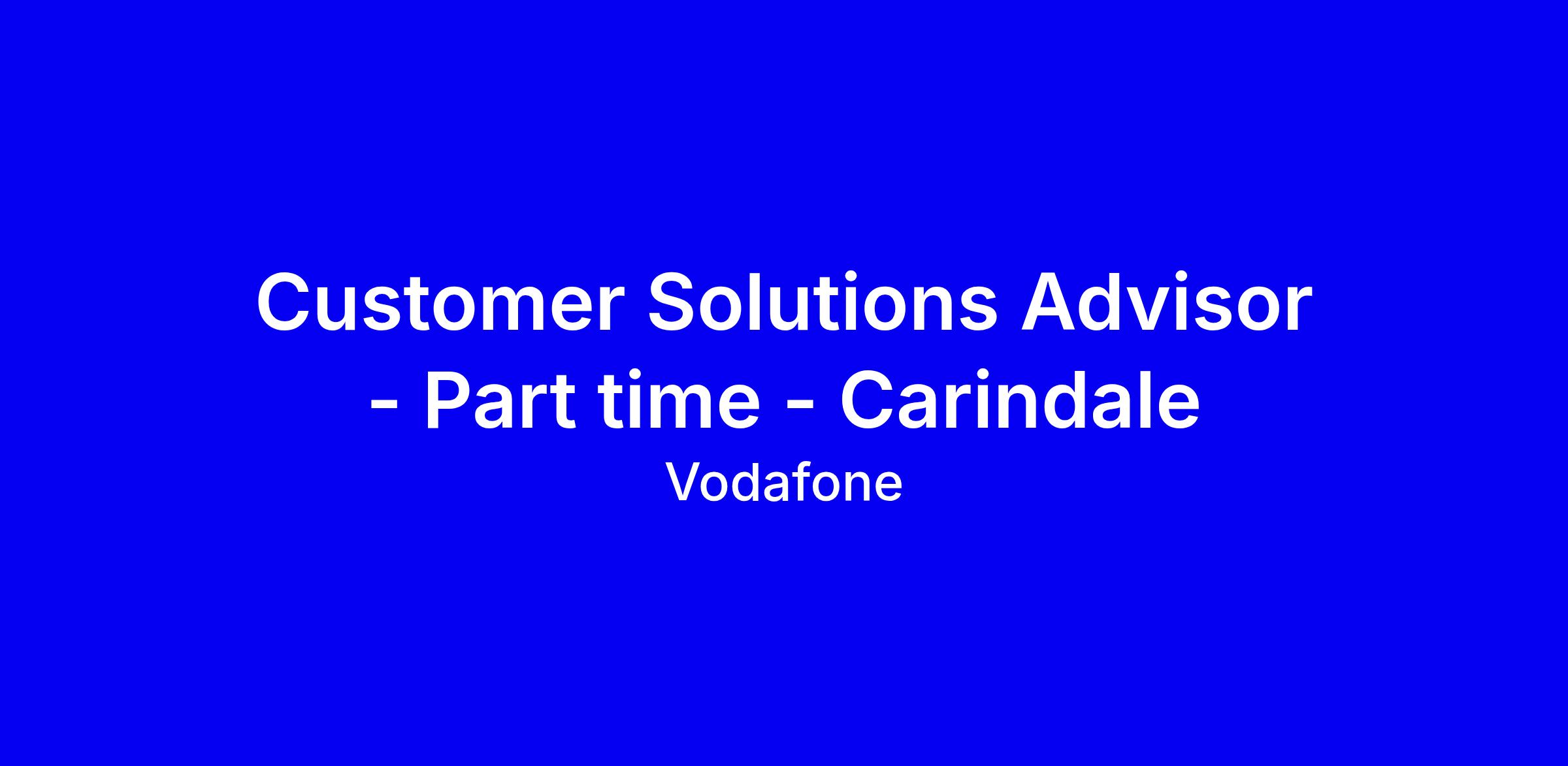 Customer Solutions Advisor - Part time - Carindale

Vodafone